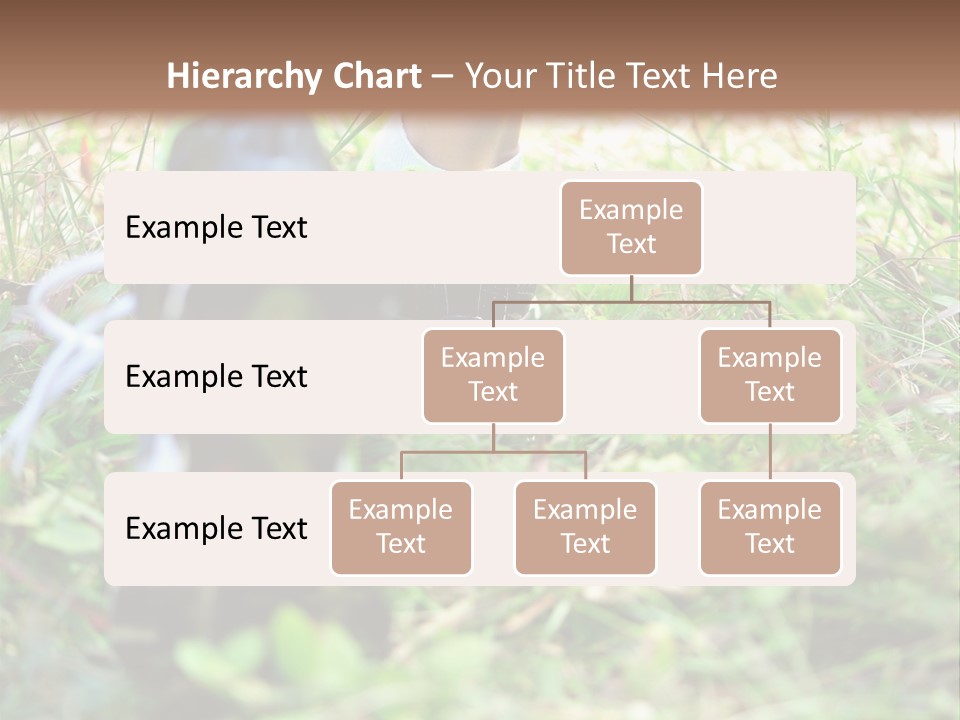 Hierarchy Chart – Your Title Text Here

Example Text

Example Text

Example Text

Example Text

Example Text

Example Text

Example Text

Example Text

Example Text